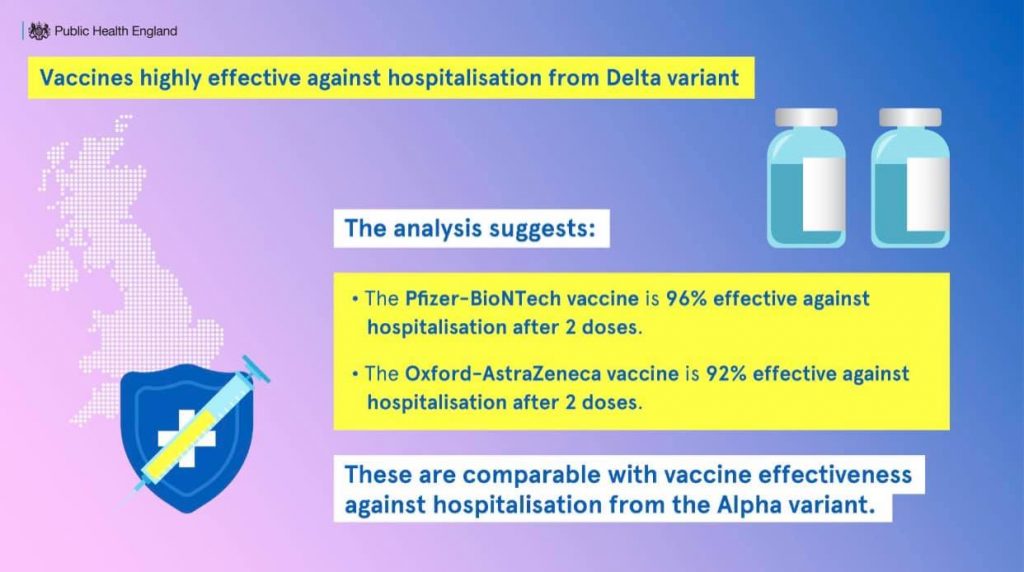 Public Health England

Vaccines highly effective against hospitalisation from Delta variant

The analysis suggests:

• The Pfizer-BioNTech vaccine is 96% effective against hospitalisation after 2 doses.

• The Oxford-AstraZeneca vaccine is 92% effective against hospitalisation after 2 doses.

These are comparable with vaccine effectiveness against hospitalisation from the Alpha variant.